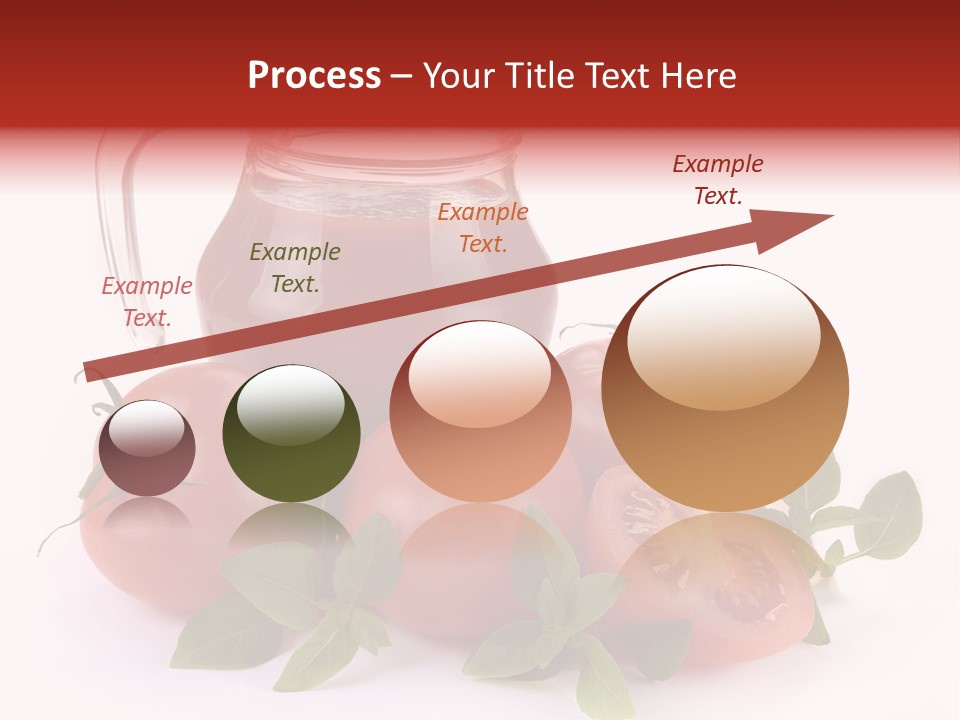 Process – Your Title Text Here

Example Text.

Example Text.

Example Text.

Example Text.